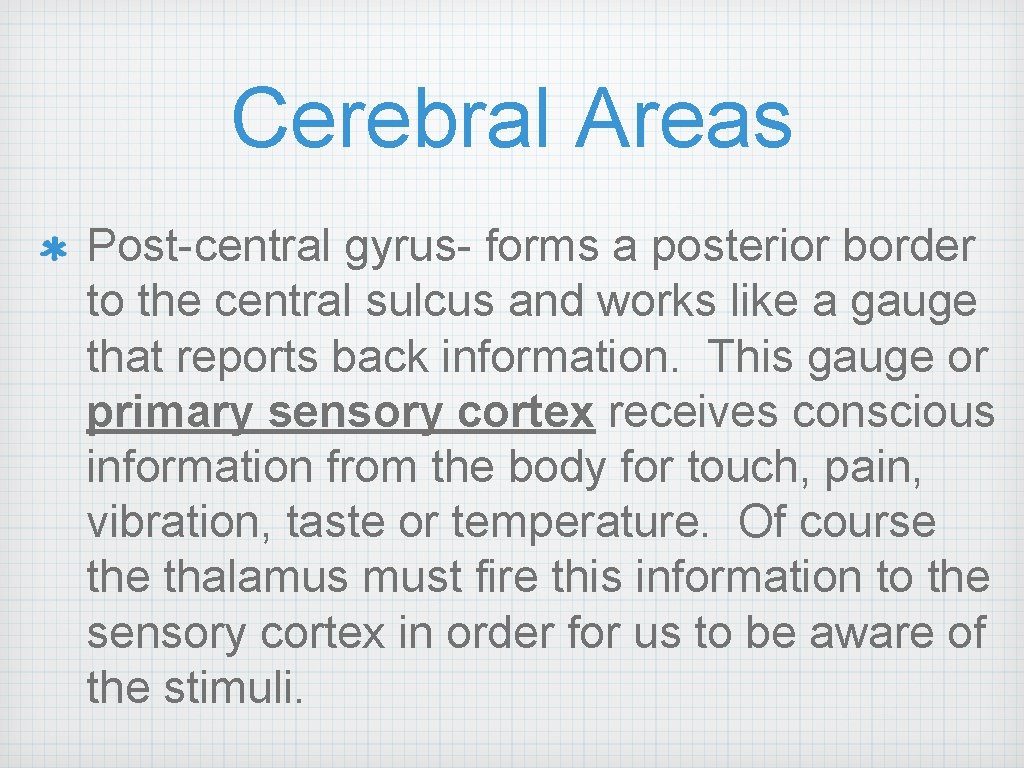 Cerebral Areas

Post-central gyrus- forms a posterior border to the central sulcus and works like a gauge that reports back information. This gauge or primary sensory cortex receives conscious information from the body for touch, pain, vibration, taste or temperature. Of course the thalamus must fire this information to the sensory cortex in order for us to be aware of the stimuli.